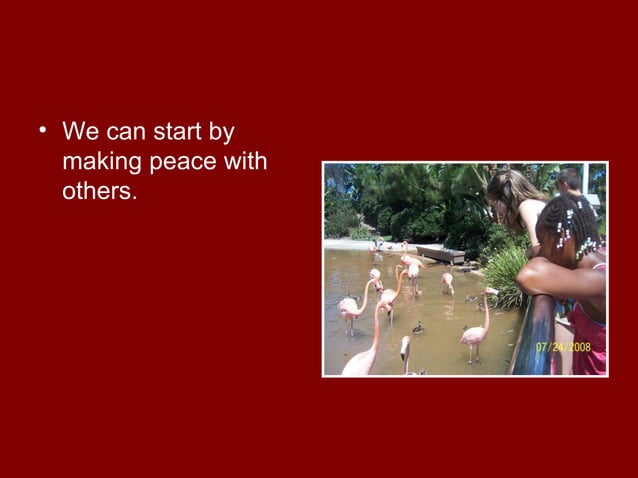 • We can start by making peace with others.

07/24/2008